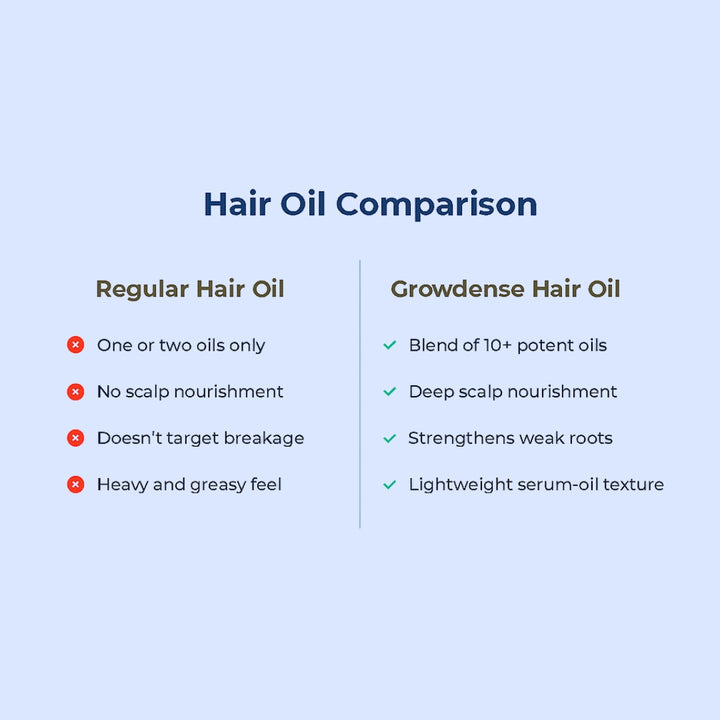 Hair Oil Comparison

Regular Hair Oil

One or two oils only

No scalp nourishment

Doesn't target breakage

Heavy and greasy feel

Growdense Hair Oil

Blend of 10+ potent oils

Deep scalp nourishment

Strengthens weak roots

Lightweight serum-oil texture